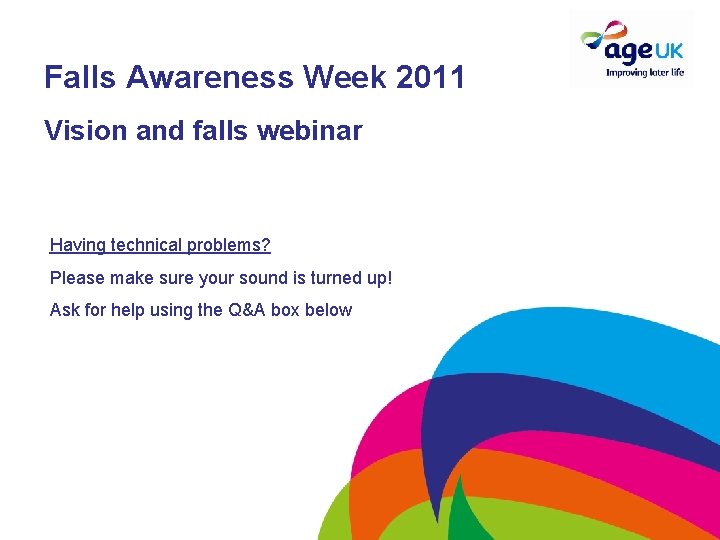 age UK
Improving later life

Falls Awareness Week 2011

Vision and falls webinar

Having technical problems?

Please make sure your sound is turned up!

Ask for help using the Q&A box below